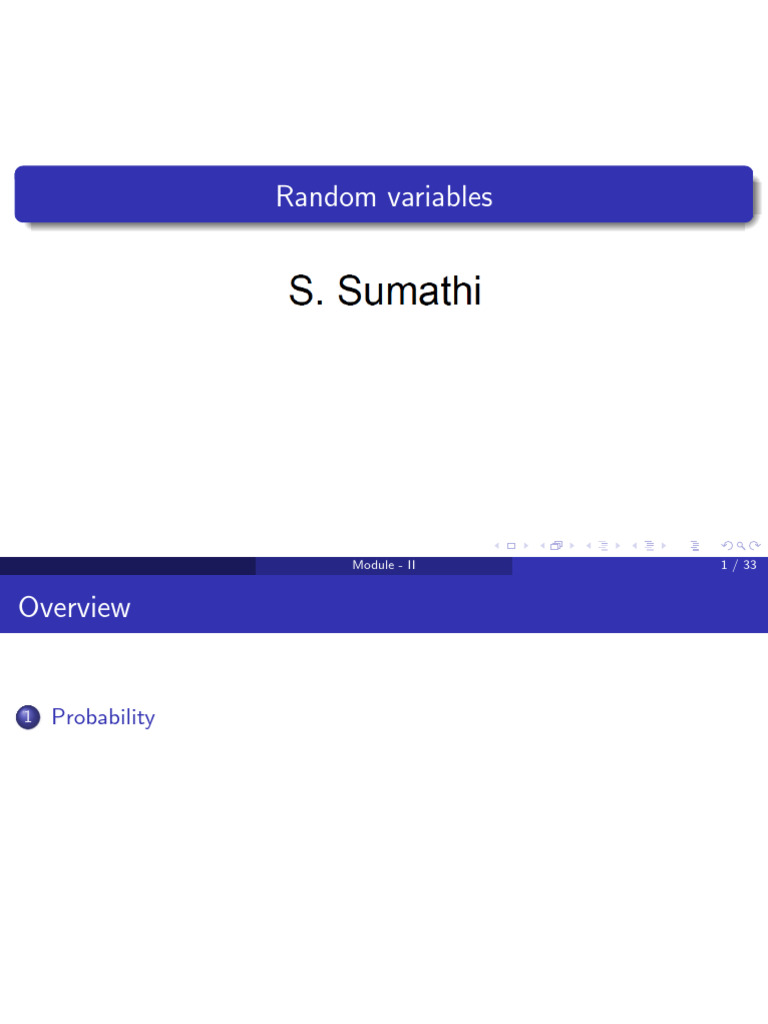 Random variables

S. Sumathi

Module - II

1 / 33

Overview

1 Probability